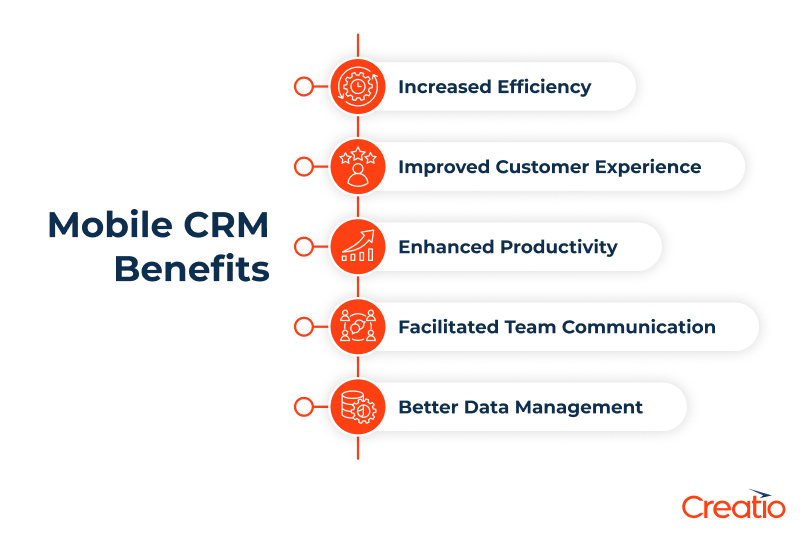 Mobile CRM Benefits

Increased Efficiency

Improved Customer Experience

Enhanced Productivity

Facilitated Team Communication

Better Data Management

Creatio